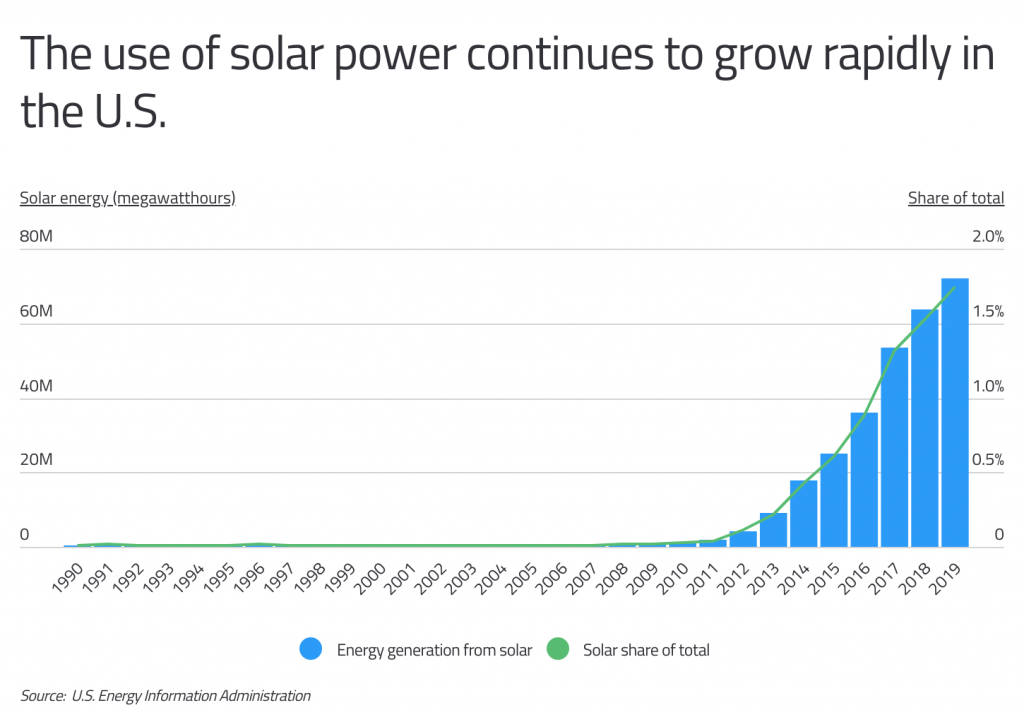 The use of solar power continues to grow rapidly in the U.S.

Solar energy (megawatthours)

Share of total

80M
60M
40M
20M
0

2.0%
1.5%
1.0%
0.5%
0

1990 1991 1992 1993 1994 1995 1996 1997 1998 1999 2000 2001 2002 2003 2004 2005 2006 2007 2008 2009 2010 2011 2012 2013 2014 2015 2016 2017 2018 2019

Energy generation from solar
Solar share of total

Source: U.S. Energy Information Administration